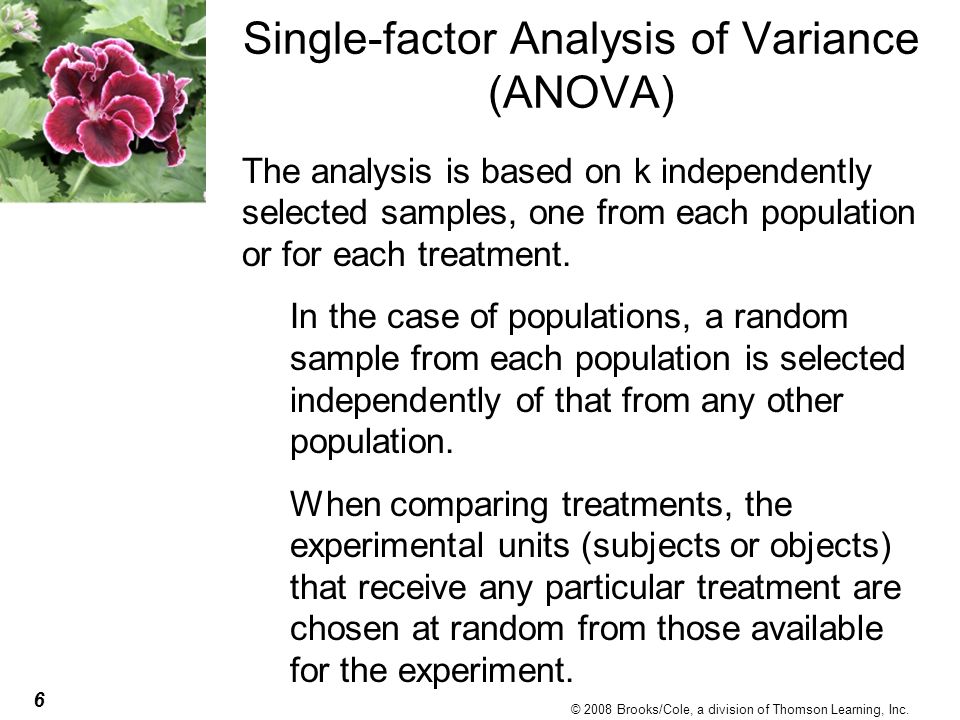 Single-factor Analysis of Variance (ANOVA)

The analysis is based on k independently selected samples, one from each population or for each treatment.

In the case of populations, a random sample from each population is selected independently of that from any other population.

When comparing treatments, the experimental units (subjects or objects) that receive any particular treatment are chosen at random from those available for the experiment.

6

© 2008 Brooks/Cole, a division of Thomson Learning, Inc.